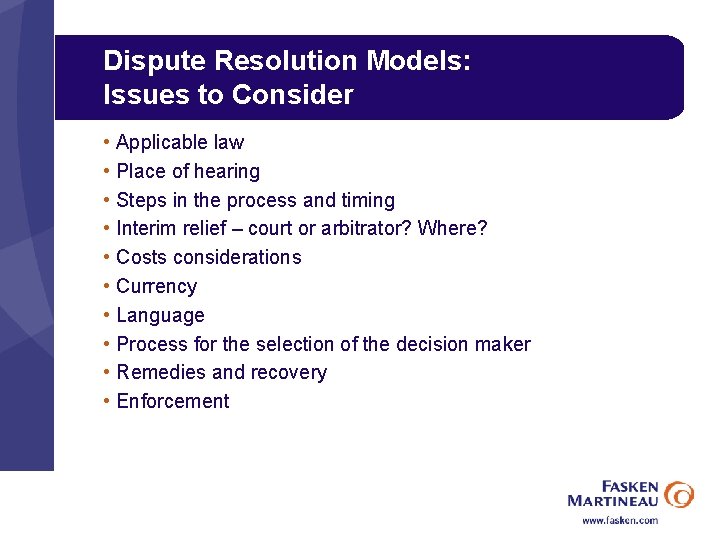 Dispute Resolution Models:
Issues to Consider

• Applicable law
• Place of hearing
• Steps in the process and timing
• Interim relief – court or arbitrator? Where?
• Costs considerations
• Currency
• Language
• Process for the selection of the decision maker
• Remedies and recovery
• Enforcement

FASKEN
MARTINEAU
www.fasken.com